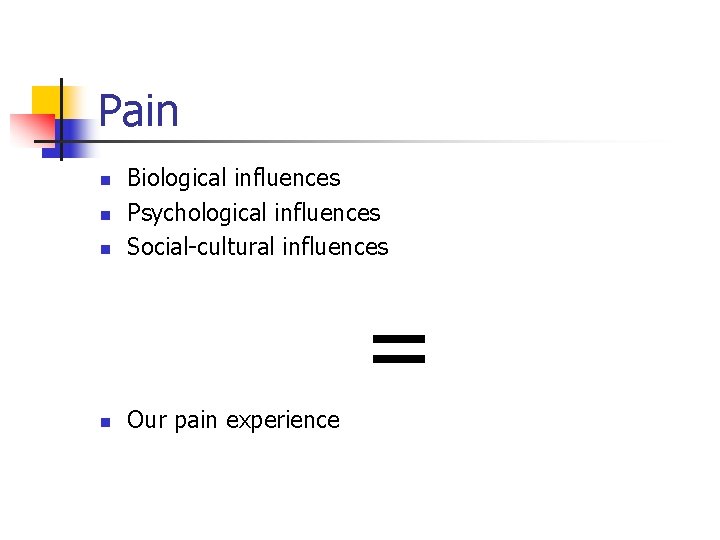 Pain

- Biological influences
- Psychological influences
- Social-cultural influences

=

- Our pain experience